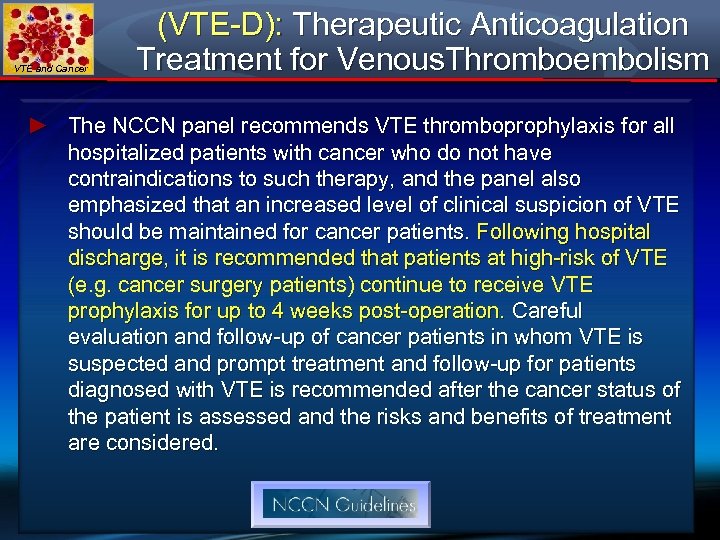 VTE and Cancer

(VTE-D): Therapeutic Anticoagulation Treatment for VenousThromboembolism

► The NCCN panel recommends VTE thromboprophylaxis for all hospitalized patients with cancer who do not have contraindications to such therapy, and the panel also emphasized that an increased level of clinical suspicion of VTE should be maintained for cancer patients. Following hospital discharge, it is recommended that patients at high-risk of VTE (e.g. cancer surgery patients) continue to receive VTE prophylaxis for up to 4 weeks post-operation. Careful evaluation and follow-up of cancer patients in whom VTE is suspected and prompt treatment and follow-up for patients diagnosed with VTE is recommended after the cancer status of the patient is assessed and the risks and benefits of treatment are considered.

NCCN Guidelines